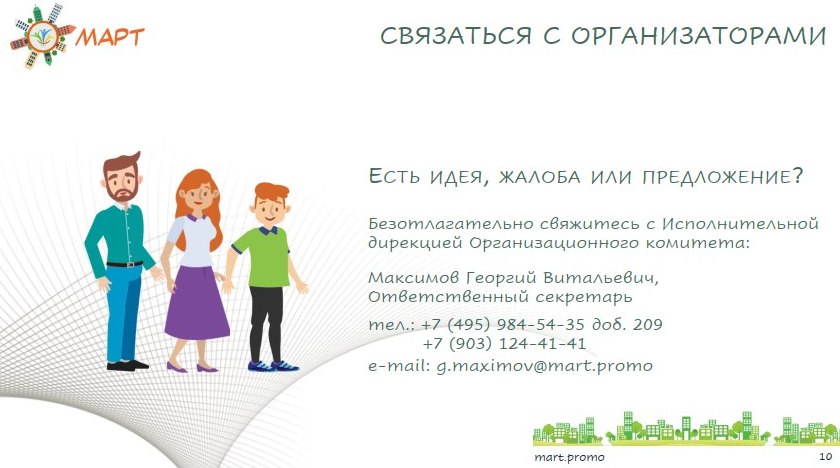 МАРТ

СВЯЗАТЬСЯ С ОРГАНИЗАТОРАМИ

ЕСТЬ ИДЕЯ, ЖАЛОБА ИЛИ ПРЕДЛОЖЕНИЕ?

Безотлагательно свяжитесь с Исполнительной дирекцией Организационного комитета:

Максимов Георгий Витальевич,
Ответственный секретарь

тел.: +7 (495) 984-54-35 доб. 209
+7 (903) 124-41-41
e-mail: g.maximov@mart.promo

mart.promo

10